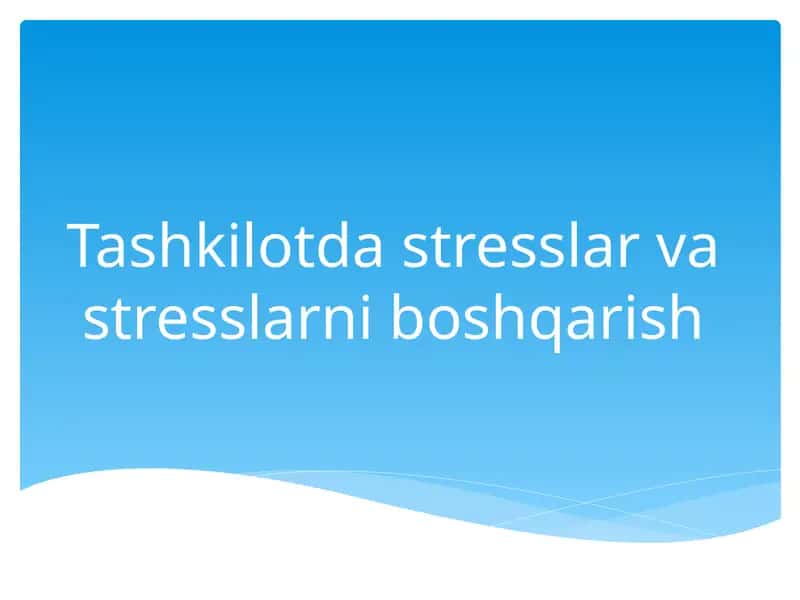 Tashkilotda stresslar va stresslarni boshqarish